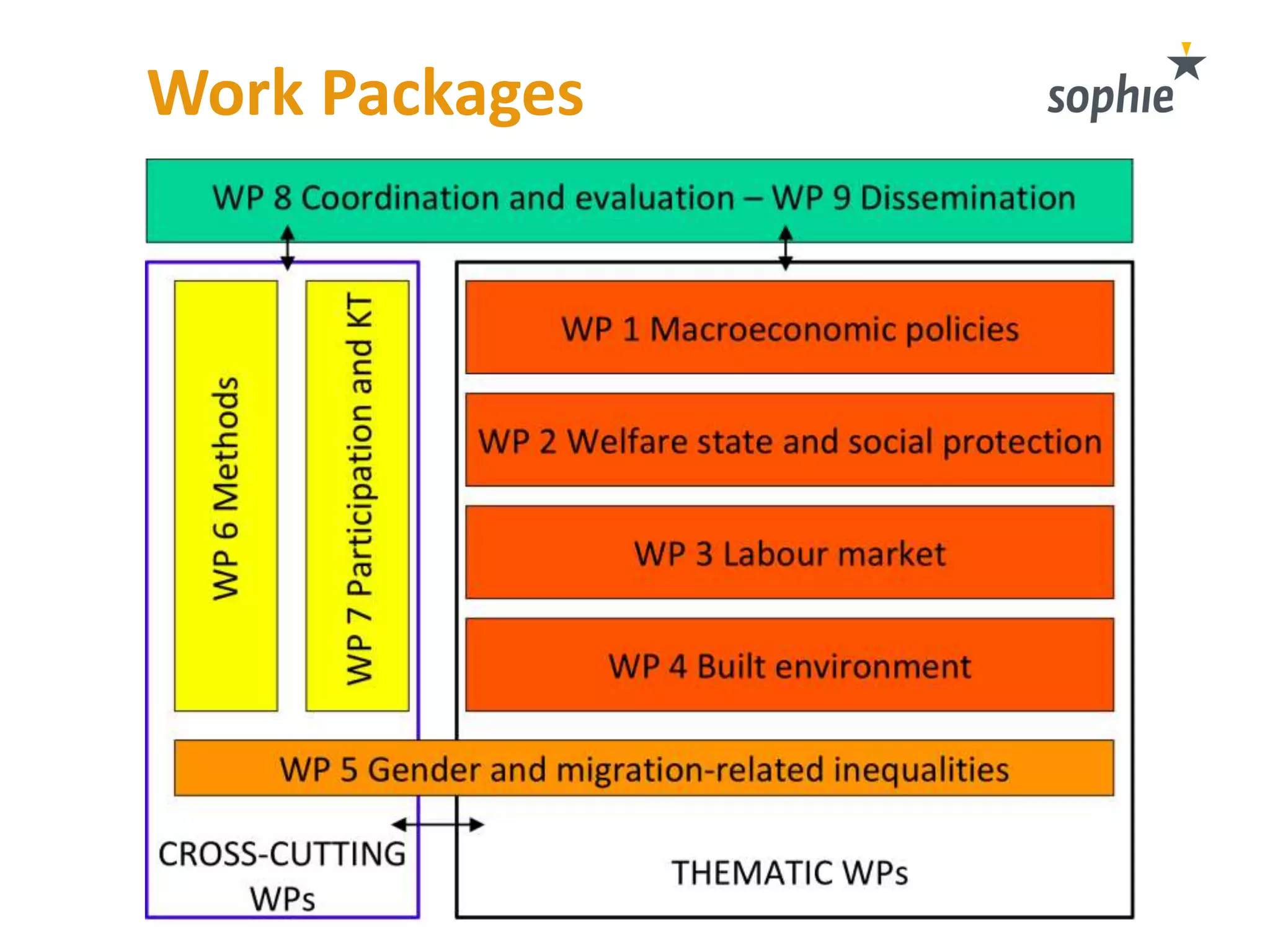 Work Packages

sophie

WP 8 Coordination and evaluation – WP 9 Dissemination

WP 6 Methods

WP 7 Participation and KT

WP 1 Macroeconomic policies

WP 2 Welfare state and social protection

WP 3 Labour market

WP 4 Built environment

WP 5 Gender and migration-related inequalities

CROSS-CUTTING WPs

THEMATIC WPs